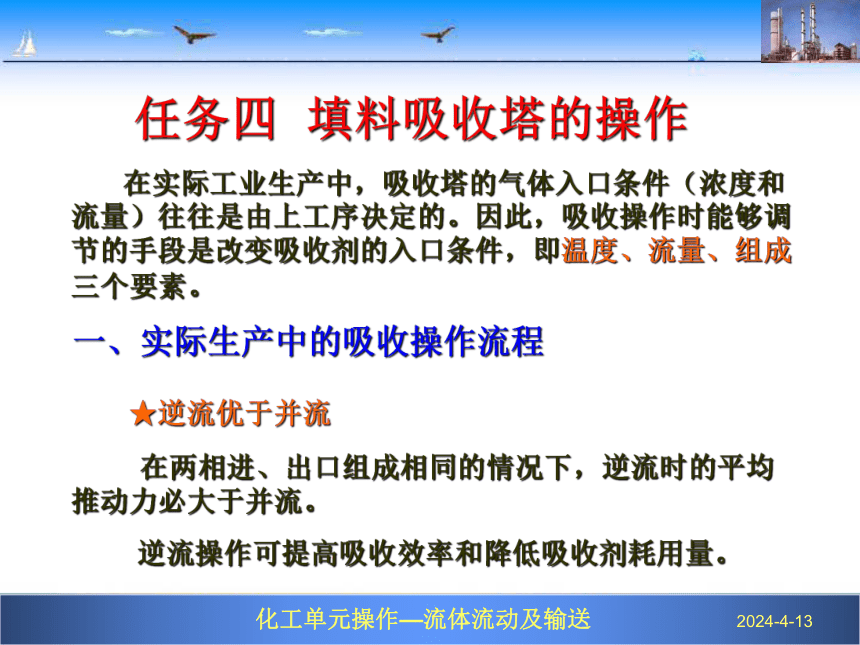 任务四 填料吸收塔的操作

在实际工业生产中，吸收塔的气体入口条件（浓度和流量）往往是由上工序决定的。因此，吸收操作时能够调节的手段是改变吸收剂的入口条件，即温度、流量、组成三个要素。

一、实际生产中的吸收操作流程

★逆流优于并流

在两相进、出口组成相同的情况下，逆流时的平均推动力必大于并流。

逆流操作可提高吸收效率和降低吸收剂耗用量。

化工单元操作—流体流动及输送

2024-4-13